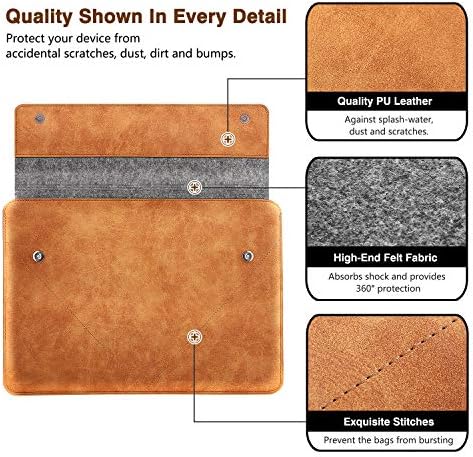 Quality Shown In Every Detail

Protect your device from accidental scratches, dust, dirt and bumps.

Quality PU Leather

Against splash-water, dust and scratches.

High-End Felt Fabric

Absorbs shock and provides 360° protection

Exquisite Stitches

Prevent the bags from bursting